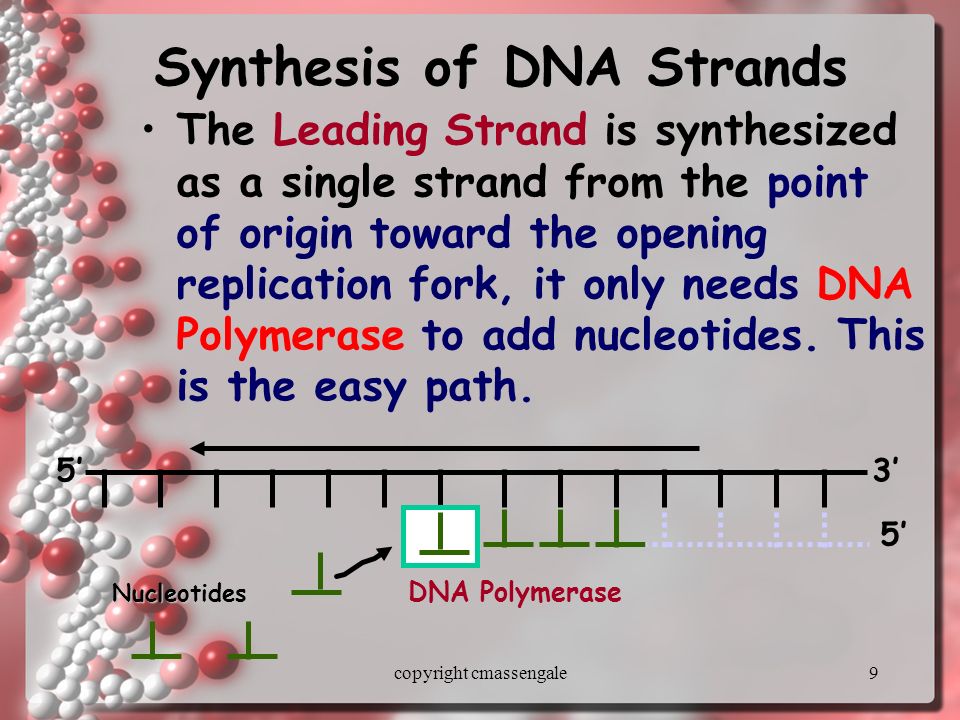 Synthesis of DNA Strands

• The Leading Strand is synthesized as a single strand from the point of origin toward the opening replication fork, it only needs DNA Polymerase to add nucleotides. This is the easy path.

5'

3'

5'

Nucleotides

DNA Polymerase

copyright cmassengale

9